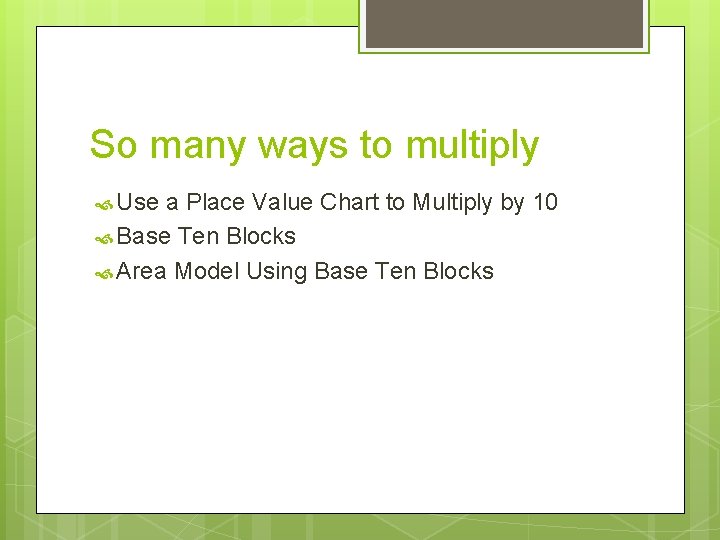 So many ways to multiply

Use a Place Value Chart to Multiply by 10

Base Ten Blocks

Area Model Using Base Ten Blocks